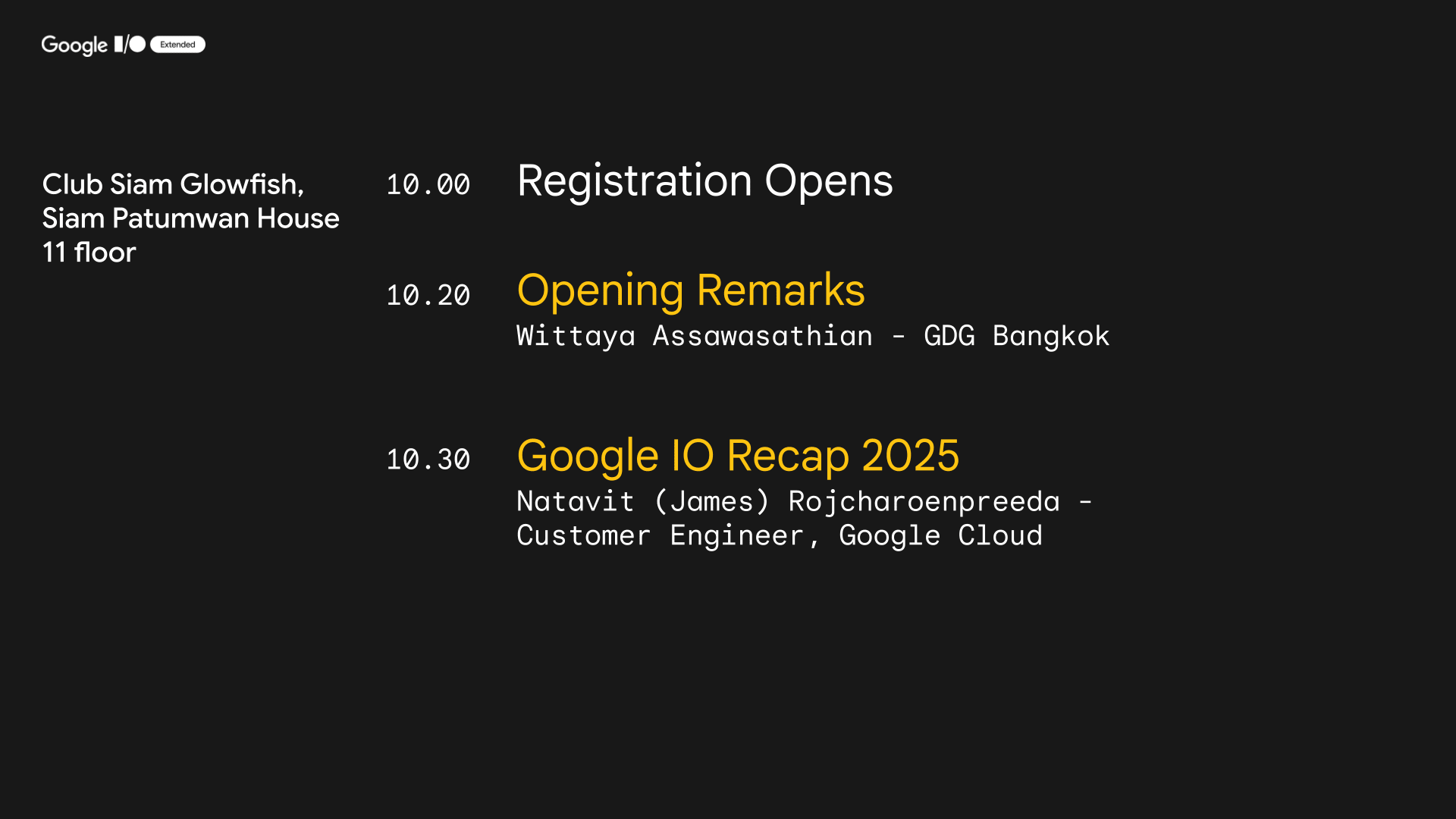 Google I/O Extended

Club Siam Glowfish, Siam Patumwan House 11 floor

10.00 Registration Opens

10.20 Opening Remarks
Wittaya Assawasathian - GDG Bangkok

10.30 Google IO Recap 2025
Natavit (James) Rojcharoenpreeda - Customer Engineer, Google Cloud